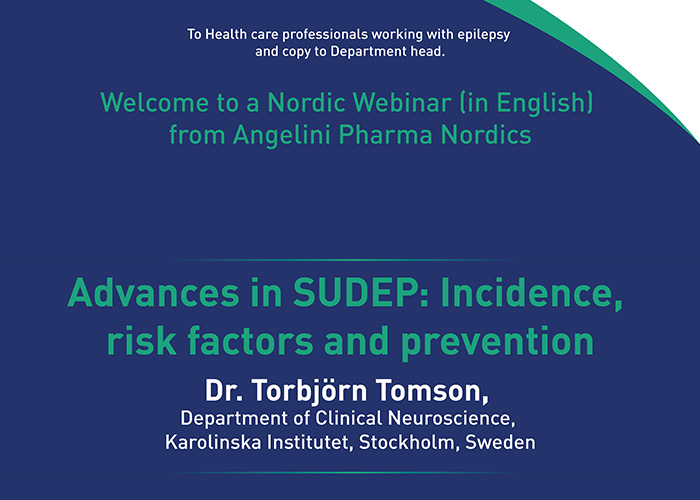 To Health care professionals working with epilepsy and copy to Department head.

Welcome to a Nordic Webinar (in English) from Angelini Pharma Nordics

Advances in SUDEP: Incidence, risk factors and prevention

Dr. Torbjörn Tomson,

Department of Clinical Neuroscience, Karolinska Institutet, Stockholm, Sweden